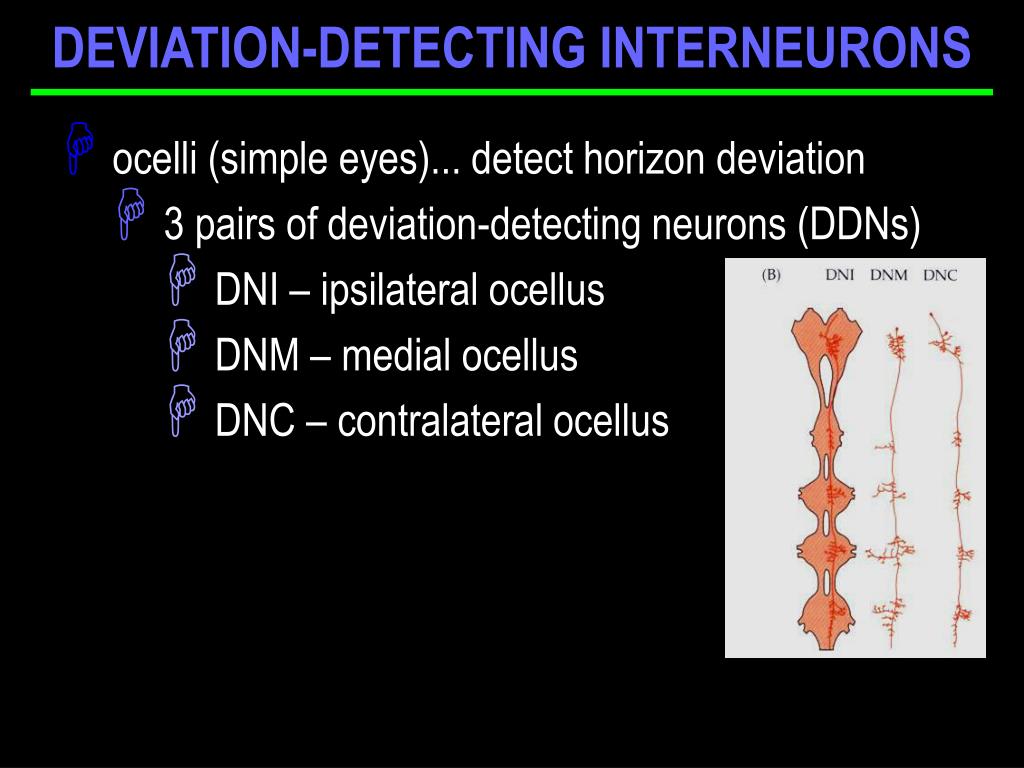 DEVIATION-DETECTING INTERNEURONS

ocelli (simple eyes)... detect horizon deviation

3 pairs of deviation-detecting neurons (DDNs)

DNI – ipsilateral ocellus

DNM – medial ocellus

DNC – contralateral ocellus

(B) DNI DNM DNC